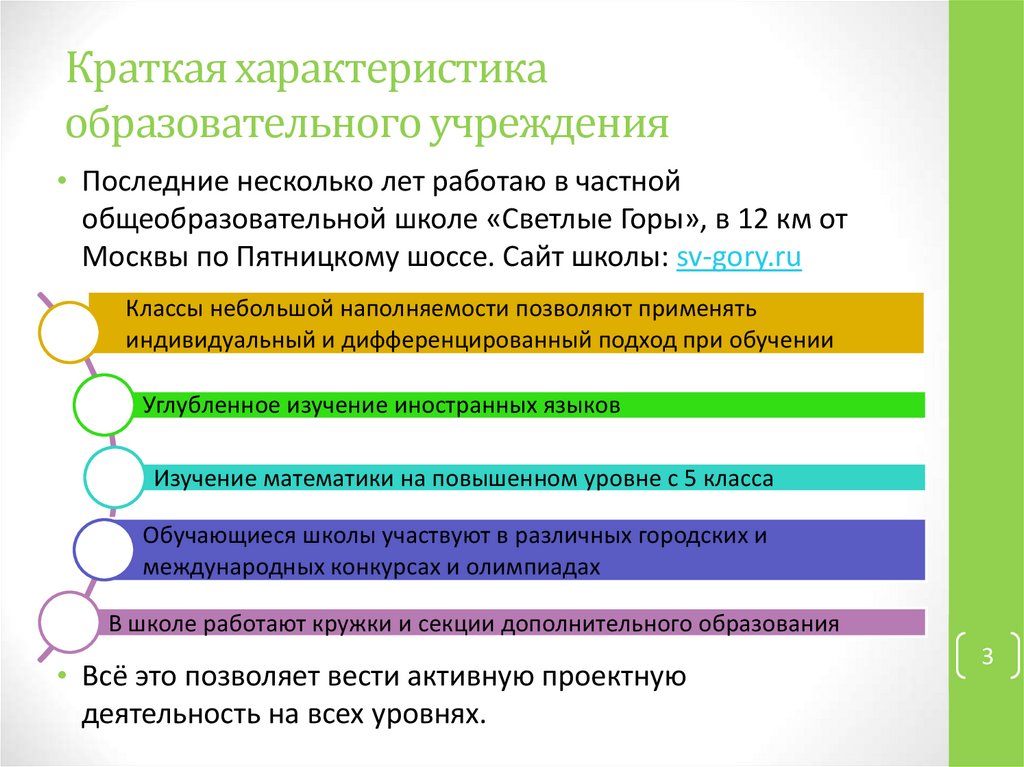 Краткая характеристика образовательного учреждения

• Последние несколько лет работаю в частной общеобразовательной школе «Светлые Горы», в 12 км от Москвы по Пятницкому шоссе. Сайт школы: sv-gory.ru

Классы небольшой наполняемости позволяют применять индивидуальный и дифференцированный подход при обучении

Углубленное изучение иностранных языков

Изучение математики на повышенном уровне с 5 класса

Обучающиеся школы участвуют в различных городских и международных конкурсах и олимпиадах

В школе работают кружки и секции дополнительного образования

• Всё это позволяет вести активную проектную деятельность на всех уровнях.

3